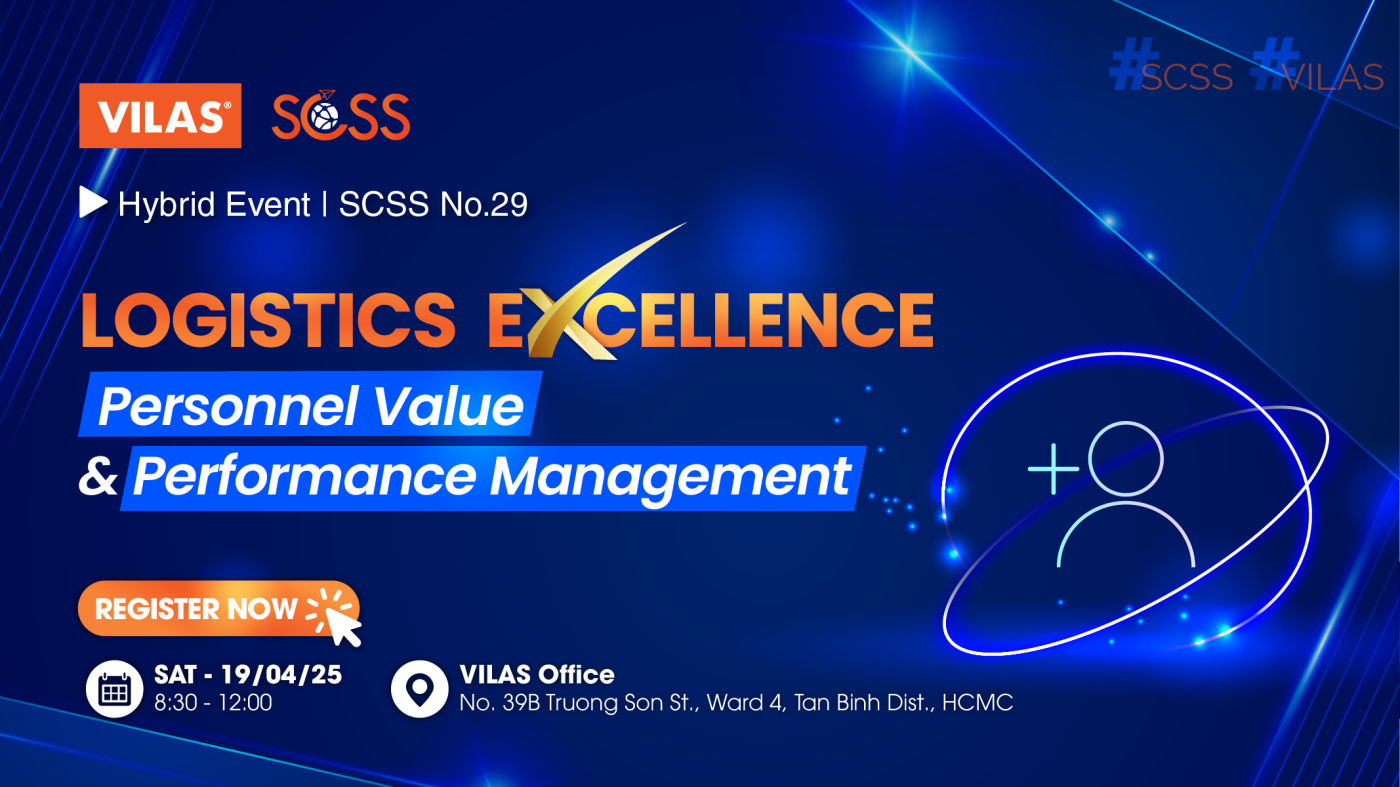 VILAS® SCSS

#SCSS #VILAS

Hybrid Event | SCSS No.29

LOGISTICS EXCELLENCE

Personnel Value & Performance Management

REGISTER NOW

SAT - 19/04/25
8:30 - 12:00

VILAS Office
No. 39B Truong Son St., Ward 4, Tan Binh Dist., HCMC